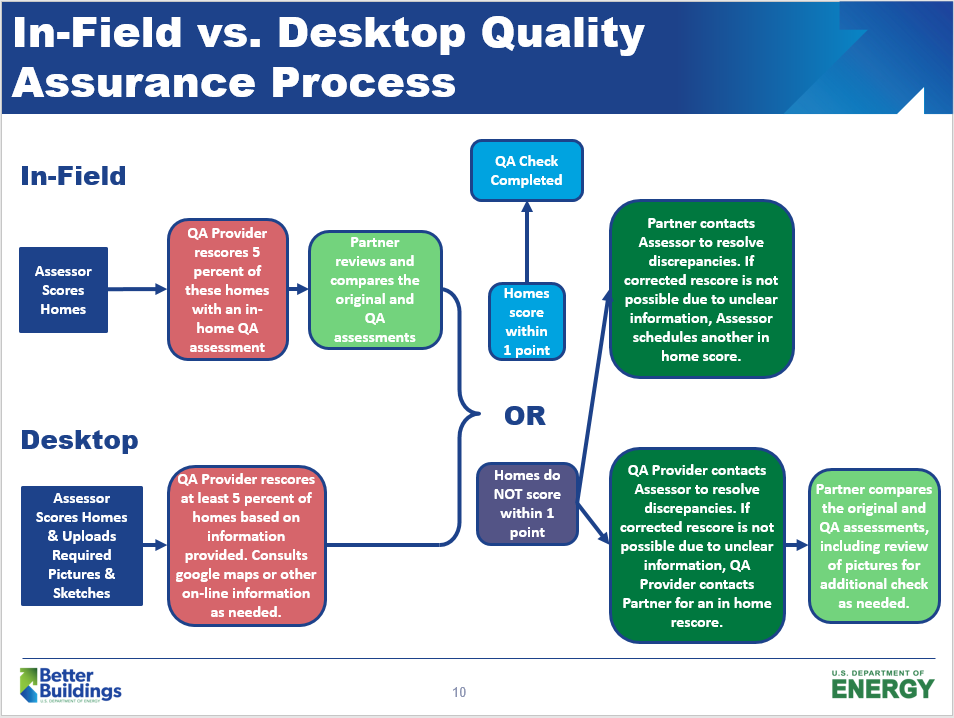 In-Field vs. Desktop Quality Assurance Process

In-Field

Assessor Scores Homes

QA Provider rescores 5 percent of these homes with an in-home QA assessment

Partner reviews and compares the original and QA assessments

QA Check Completed

Homes score within 1 point

Partner contacts Assessor to resolve discrepancies. If corrected rescore is not possible due to unclear information, Assessor schedules another in home score.

OR

Desktop

Assessor Scores Homes & Uploads Required Pictures & Sketches

QA Provider rescores at least 5 percent of homes based on information provided. Consults google maps or other on-line information as needed.

Homes do NOT score within 1 point

QA Provider contacts Assessor to resolve discrepancies. If corrected rescore is not possible due to unclear information, QA Provider contacts Partner for an in home rescore.

Partner compares the original and QA assessments, including review of pictures for additional check as needed.

Better Buildings
U.S. DEPARTMENT OF ENERGY

10

U.S. DEPARTMENT OF ENERGY